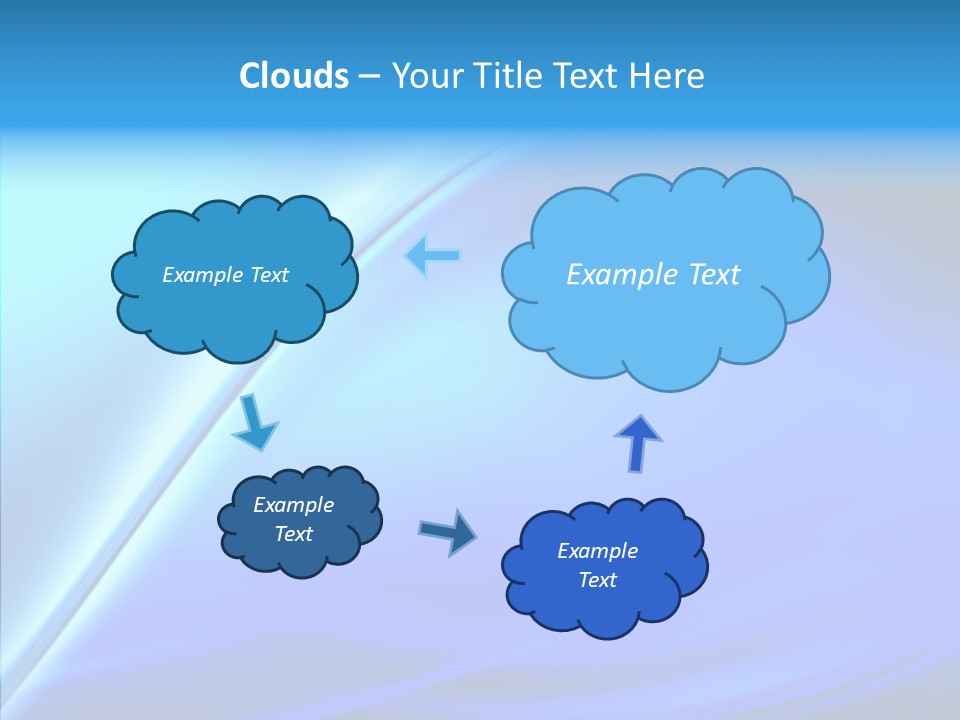 Clouds – Your Title Text Here

Example Text

Example Text

Example Text

Example Text